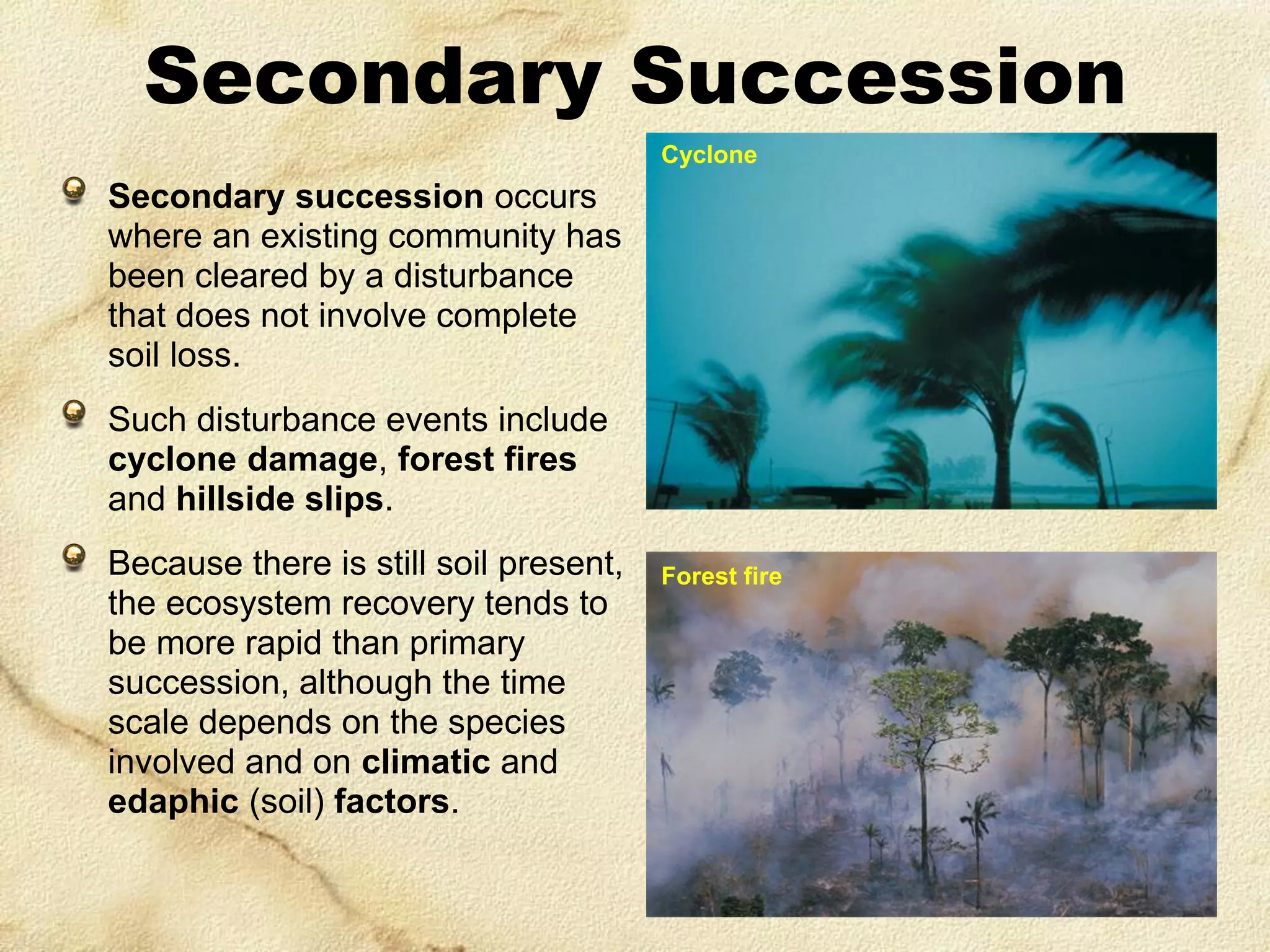 Secondary Succession

Secondary succession occurs where an existing community has been cleared by a disturbance that does not involve complete soil loss.

Such disturbance events include cyclone damage, forest fires and hillside slips.

Because there is still soil present, the ecosystem recovery tends to be more rapid than primary succession, although the time scale depends on the species involved and on climatic and edaphic (soil) factors.

Cyclone

Forest fire